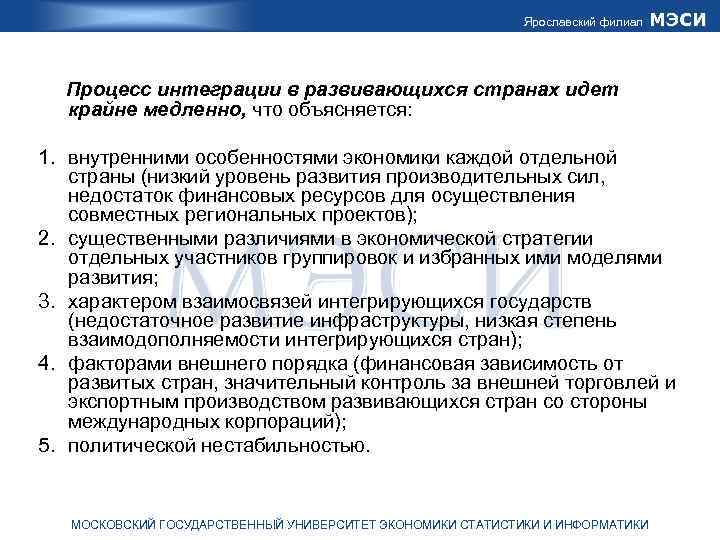 Ярославский филиал МЭСИ

Процесс интеграции в развивающихся странах идет крайне медленно, что объясняется:

1. внутренними особенностями экономики каждой отдельной страны (низкий уровень развития производительных сил, недостаток финансовых ресурсов для осуществления совместных региональных проектов);
2. существенными различиями в экономической стратегии отдельных участников группировок и избранных ими моделями развития;
3. характером взаимосвязей интегрирующихся государств (недостаточное развитие инфраструктуры, низкая степень взаимодополняемости интегрирующихся стран);
4. факторами внешнего порядка (финансовая зависимость от развитых стран, значительный контроль за внешней торговлей и экспортным производством развивающихся стран со стороны международных корпораций);
5. политической нестабильностью.

МЭСИ

МОСКОВСКИЙ ГОСУДАРСТВЕННЫЙ УНИВЕРСИТЕТ ЭКОНОМИКИ СТАТИСТИКИ И ИНФОРМАТИКИ